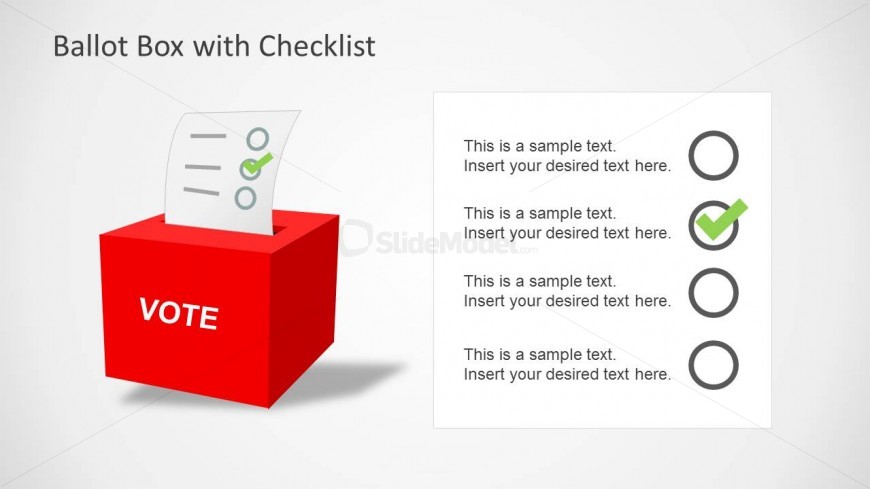 Ballot Box with Checklist

VOTE

SlideModel.com

This is a sample text.
Insert your desired text here.

This is a sample text.
Insert your desired text here.

This is a sample text.
Insert your desired text here.

This is a sample text.
Insert your desired text here.